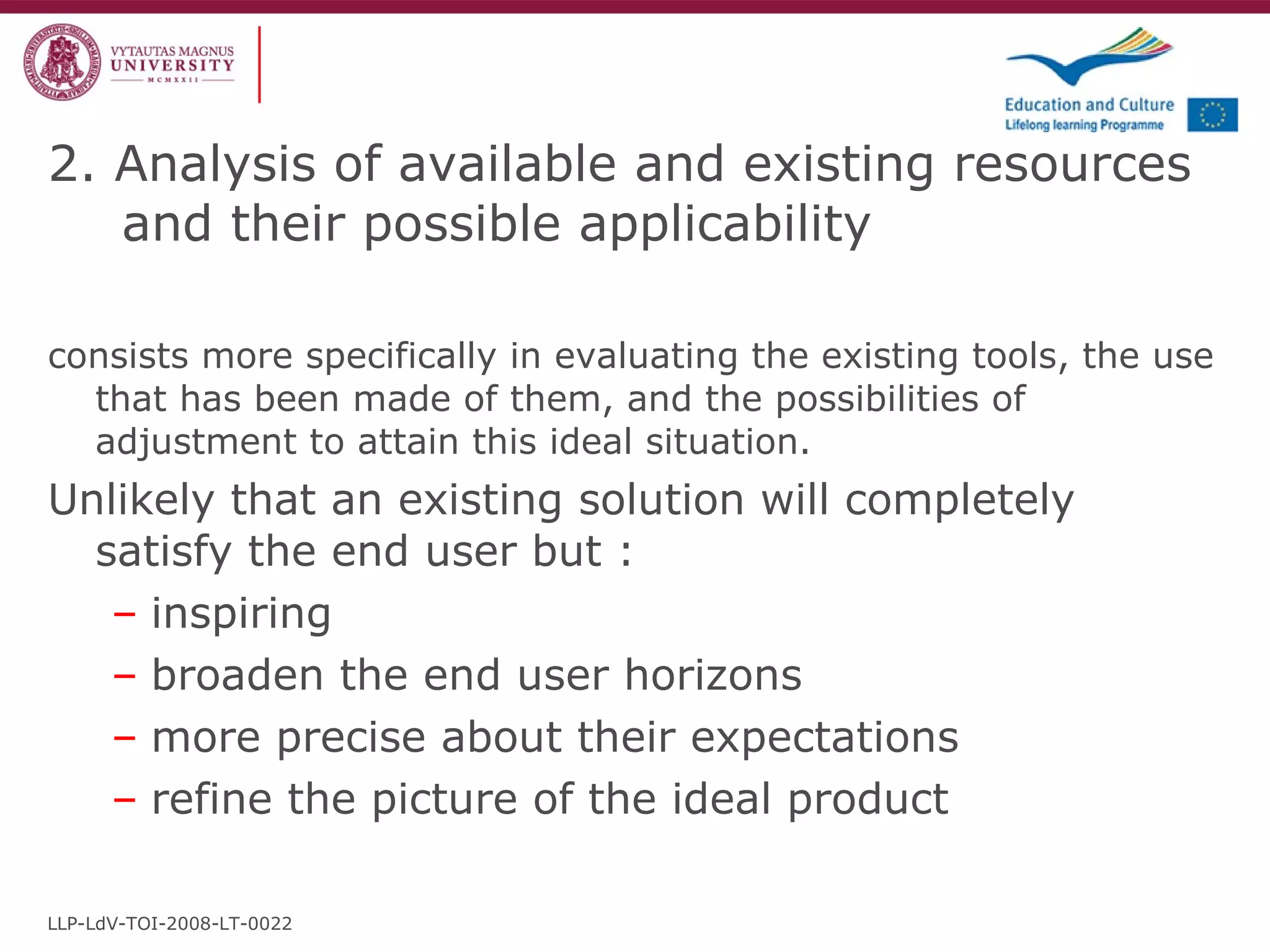 VYTAUTAS MAGNUS UNIVERSITY MCMXXII

Education and Culture
Lifelong learning Programme

2. Analysis of available and existing resources and their possible applicability

consists more specifically in evaluating the existing tools, the use that has been made of them, and the possibilities of adjustment to attain this ideal situation.

Unlikely that an existing solution will completely satisfy the end user but :

– inspiring
– broaden the end user horizons
– more precise about their expectations
– refine the picture of the ideal product

LLP-LdV-TOI-2008-LT-0022